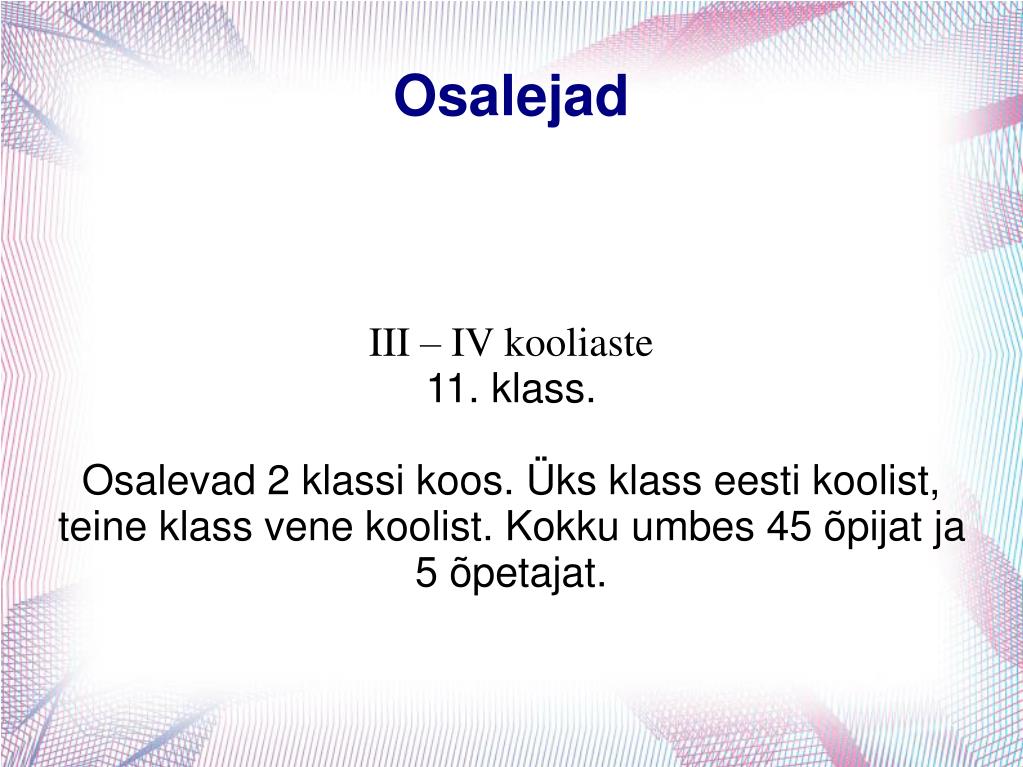 Osalejad

III – IV kooliaste
11. klass.

Osalevad 2 klassi koos. Üks klass eesti koolist, teine klass vene koolist. Kokku umbes 45 õpijat ja 5 õpetajat.